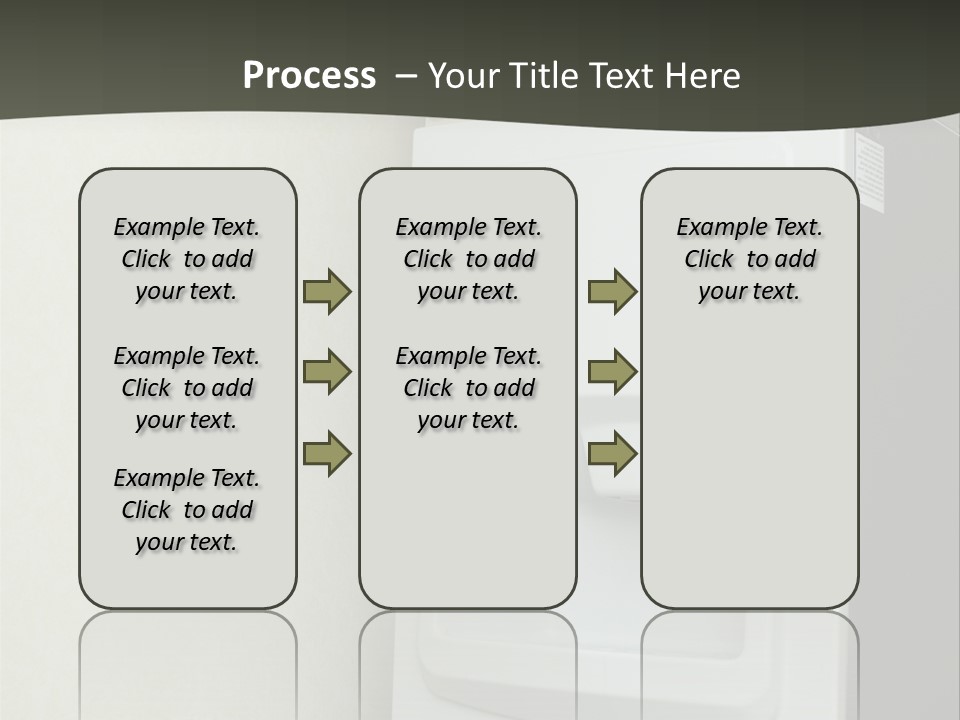 Process – Your Title Text Here

Example Text. Click to add your text.

Example Text. Click to add your text.

Example Text. Click to add your text.

Example Text. Click to add your text.

Example Text. Click to add your text.

Example Text. Click to add your text.